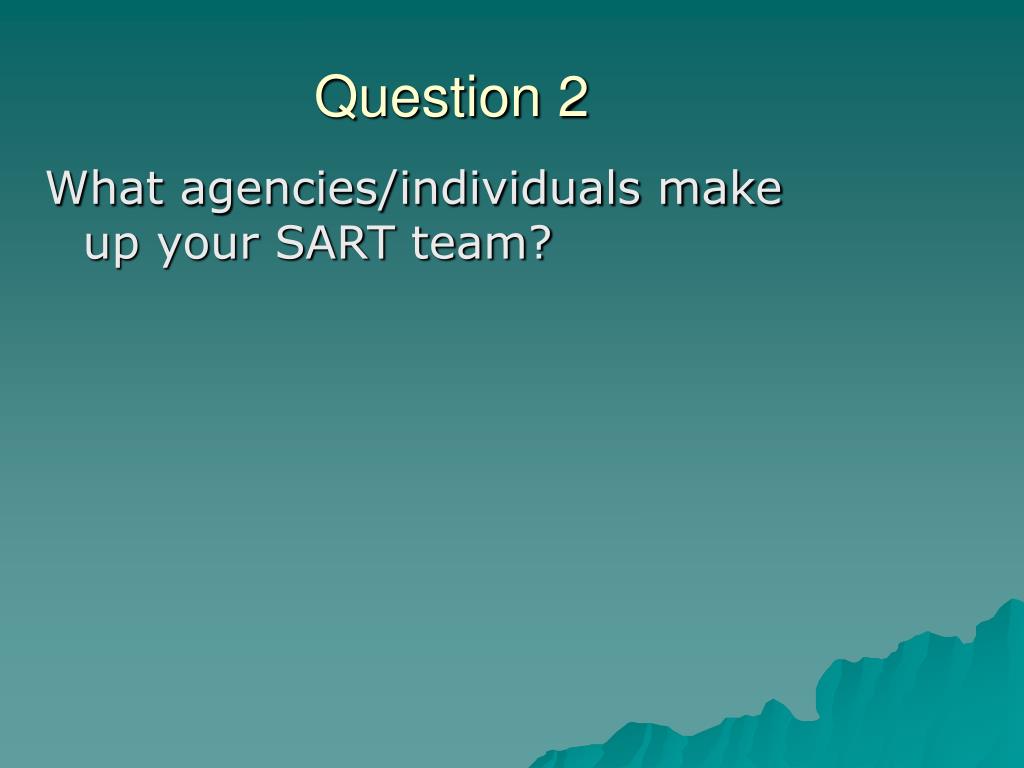 Question 2

What agencies/individuals make up your SART team?